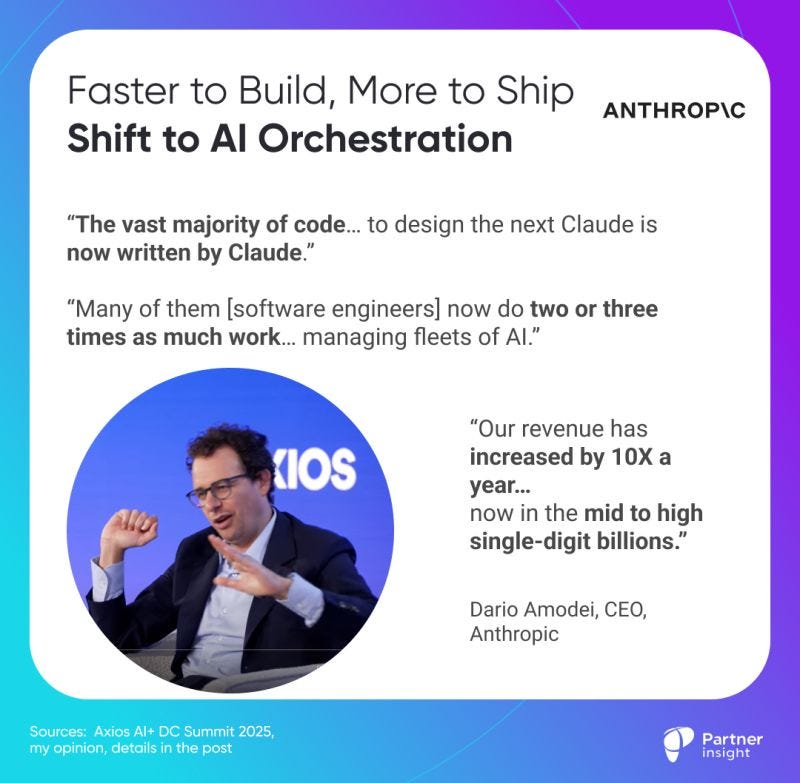 Faster to Build, More to Ship
Shift to AI Orchestration

ANTHROP\C

“The vast majority of code… to design the next Claude is now written by Claude.”

“Many of them [software engineers] now do two or three times as much work… managing fleets of AI.”

XIOS

“Our revenue has increased by 10X a year…
now in the mid to high single-digit billions.”

Dario Amodei, CEO, Anthropic

Sources: Axios AI+ DC Summit 2025, my opinion, details in the post

Partner insight